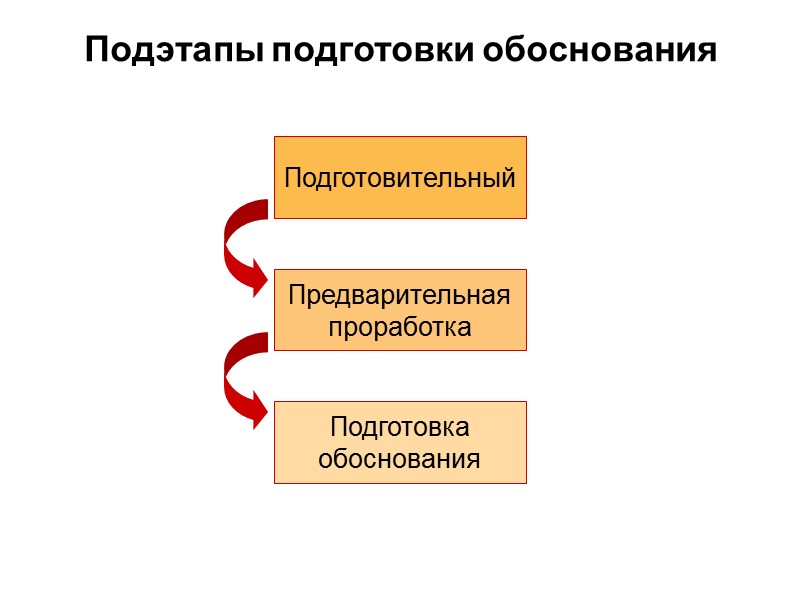 Подэтапы подготовки обоснования

Подготовительный

Предварительная проработка

Подготовка обоснования